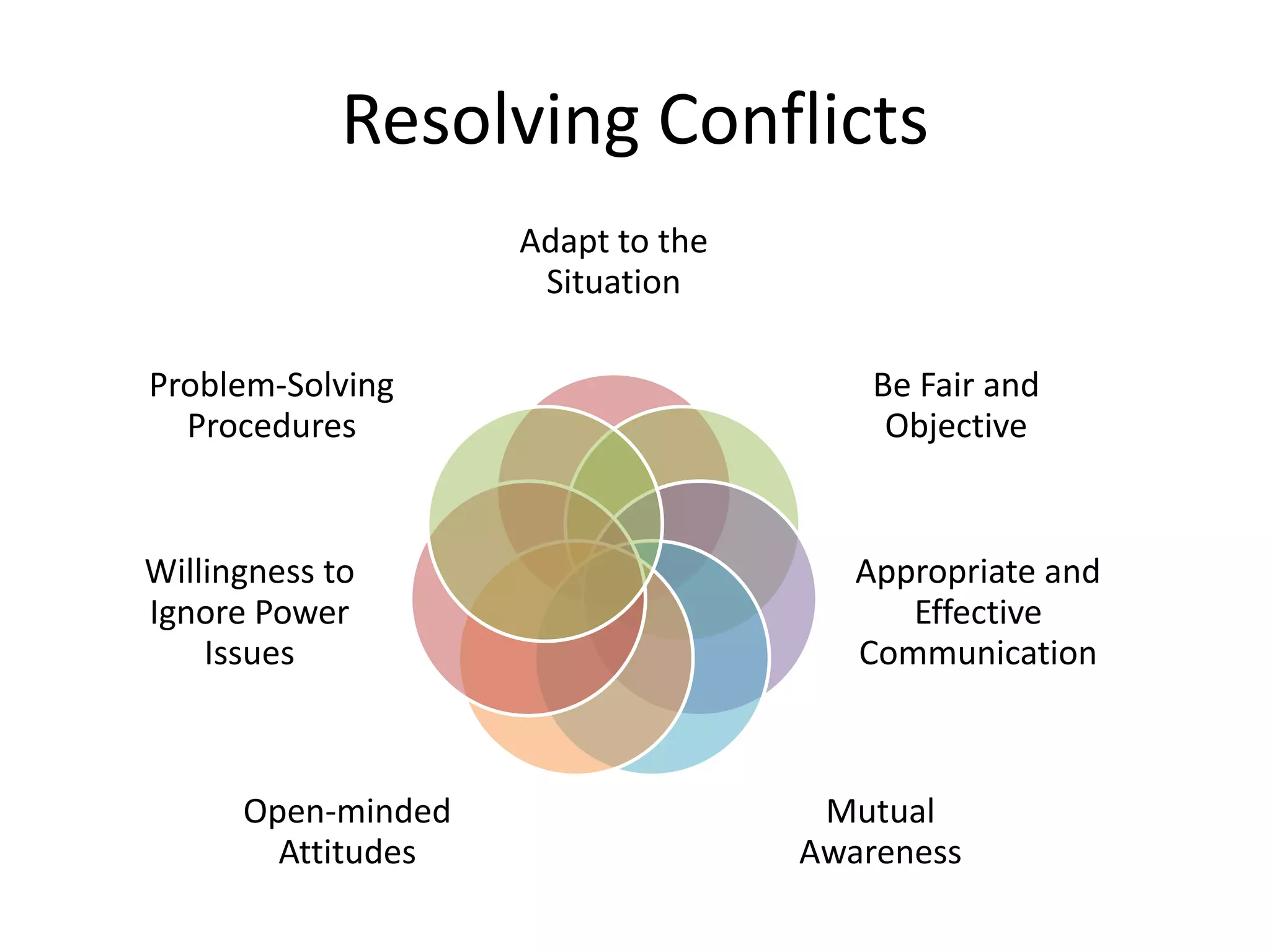 Resolving Conflicts

Adapt to the Situation

Be Fair and Objective

Appropriate and Effective Communication

Mutual Awareness

Open-minded Attitudes

Willingness to Ignore Power Issues

Problem-Solving Procedures